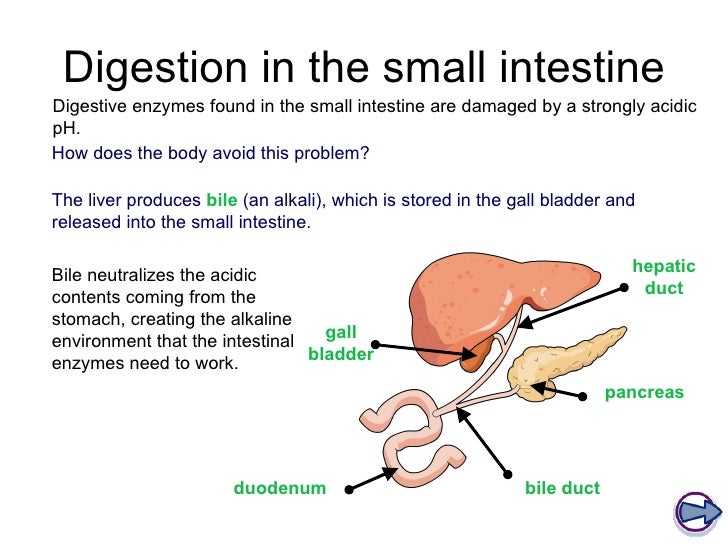 Digestion in the small intestine

Digestive enzymes found in the small intestine are damaged by a strongly acidic pH.

How does the body avoid this problem?

The liver produces bile (an alkali), which is stored in the gall bladder and released into the small intestine.

Bile neutralizes the acidic contents coming from the stomach, creating the alkaline environment that the intestinal enzymes need to work.

hepatic duct

gall bladder

pancreas

duodenum

bile duct